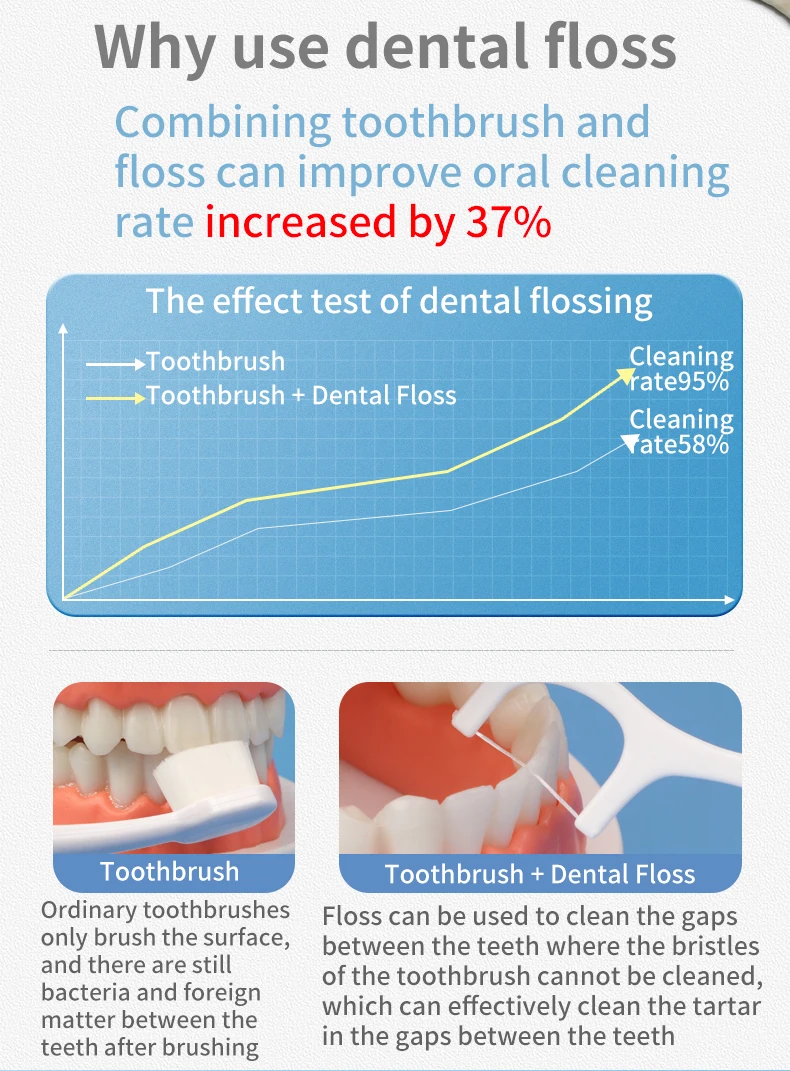 Why use dental floss

Combining toothbrush and floss can improve oral cleaning rate increased by 37%

The effect test of dental flossing

Toothbrush
Toothbrush + Dental Floss

Cleaning rate95%

Cleaning rate58%

Toothbrush

Ordinary toothbrushes only brush the surface, and there are still bacteria and foreign matter between the teeth after brushing

Toothbrush + Dental Floss

Floss can be used to clean the gaps between the teeth where the bristles of the toothbrush cannot be cleaned, which can effectively clean the tartar in the gaps between the teeth